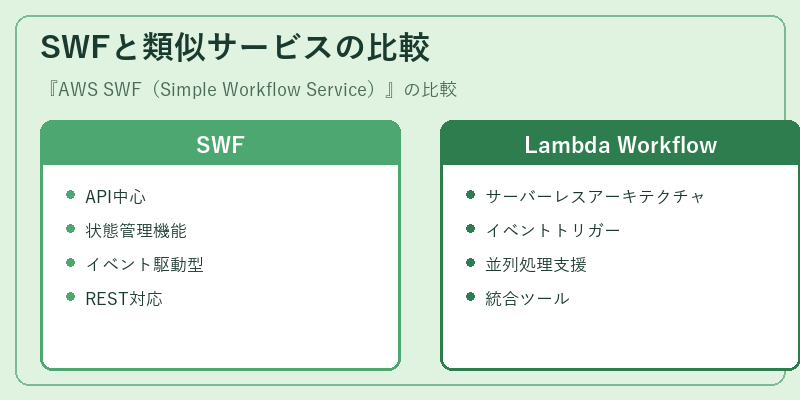 SWFと類似サービスの比較

『AWS SWF（Simple Workflow Service）』の比較

SWF

- API中心
- 状態管理機能
- イベント駆動型
- REST対応

Lambda Workflow

- サーバーレスアーキテクチャ
- イベントトリガー
- 並列処理支援
- 統合ツール